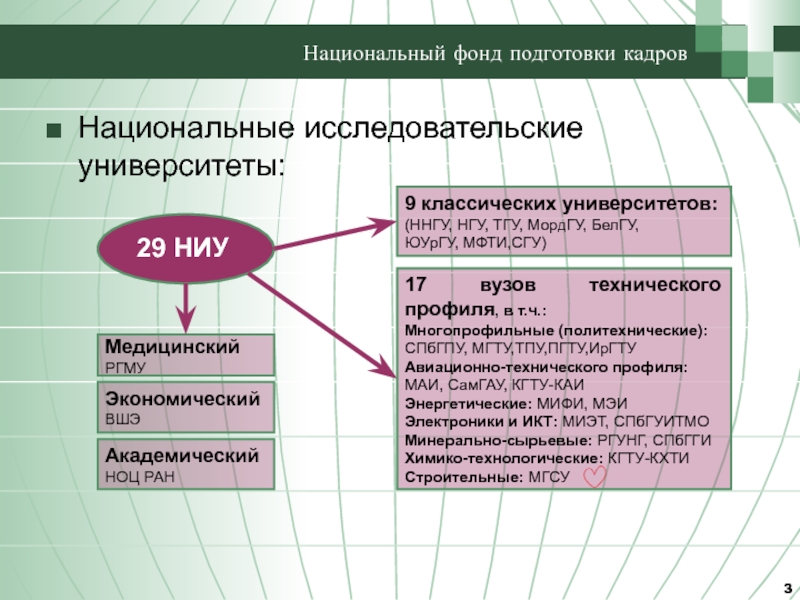 Национальный фонд подготовки кадров

Национальные исследовательские университеты:

29 НИУ

9 классических университетов: (ННГУ, НГУ, ТГУ, МордГУ, БелГУ, ЮУрГУ, МФТИ,СГУ)

17 вузов технического профиля, в т.ч.:
Многопрофильные (политехнические): СПбГПУ, МГТУ,ТПУ,ПГТУ,ИрГТУ
Авиационно-технического профиля: МАИ, СамГАУ, КГТУ-КАИ
Энергетические: МИФИ, МЭИ
Электроники и ИКТ: МИЭТ, СПбГУИТМО
Минерально-сырьевые: РГУНГ, СПбГГИ
Химико-технологические: КГТУ-КХТИ
Строительные: МГСУ

Медицинский
РГМУ

Экономический
ВШЭ

Академический
НОЦ РАН

3